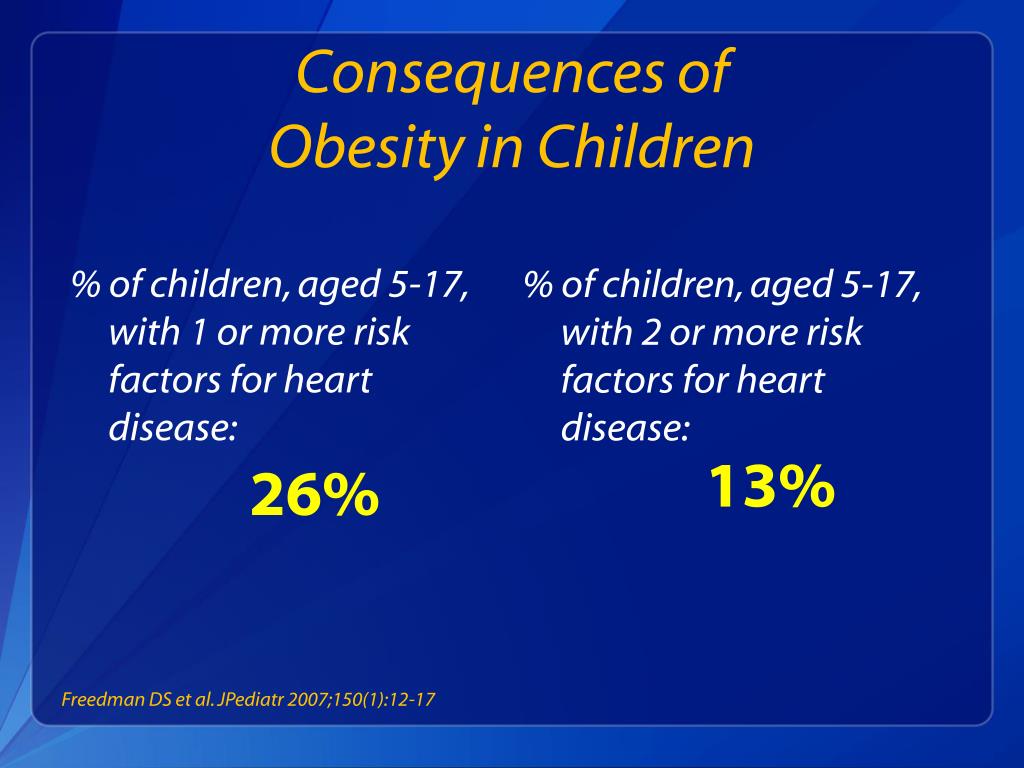 Consequences of Obesity in Children

% of children, aged 5-17, with 1 or more risk factors for heart disease:

26%

% of children, aged 5-17, with 2 or more risk factors for heart disease:

13%

Freedman DS et al. JPediatr 2007;150(1):12-17